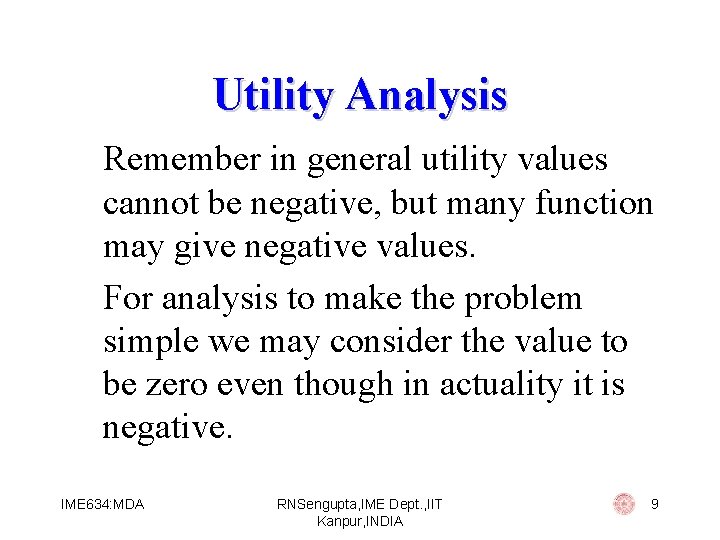 Utility Analysis

Remember in general utility values cannot be negative, but many function may give negative values.

For analysis to make the problem simple we may consider the value to be zero even though in actuality it is negative.

IME634:MDA

RNSengupta,IME Dept.,IIT Kanpur,INDIA

9